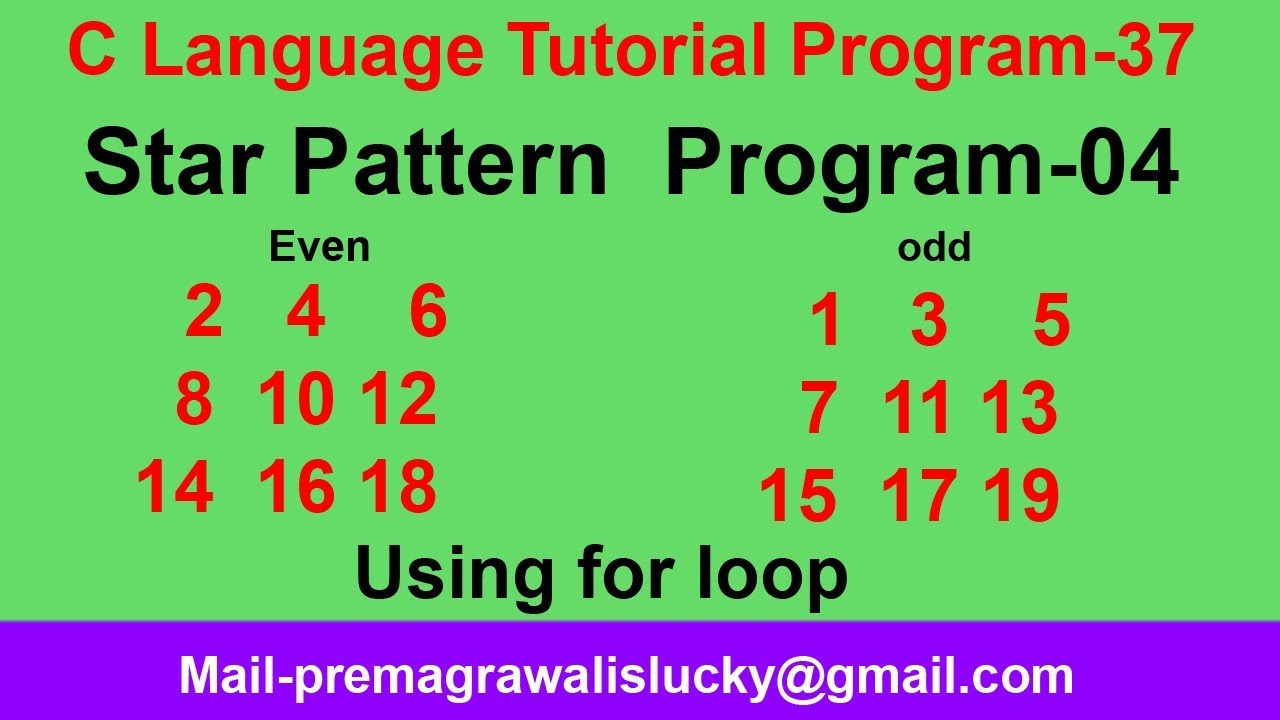 C Language Tutorial Program-37

Star Pattern Program-04

Even

2 4 6
8 10 12
14 16 18

odd

1 3 5
7 11 13
15 17 19

Using for loop

Mail-premagrawalislucky@gmail.com